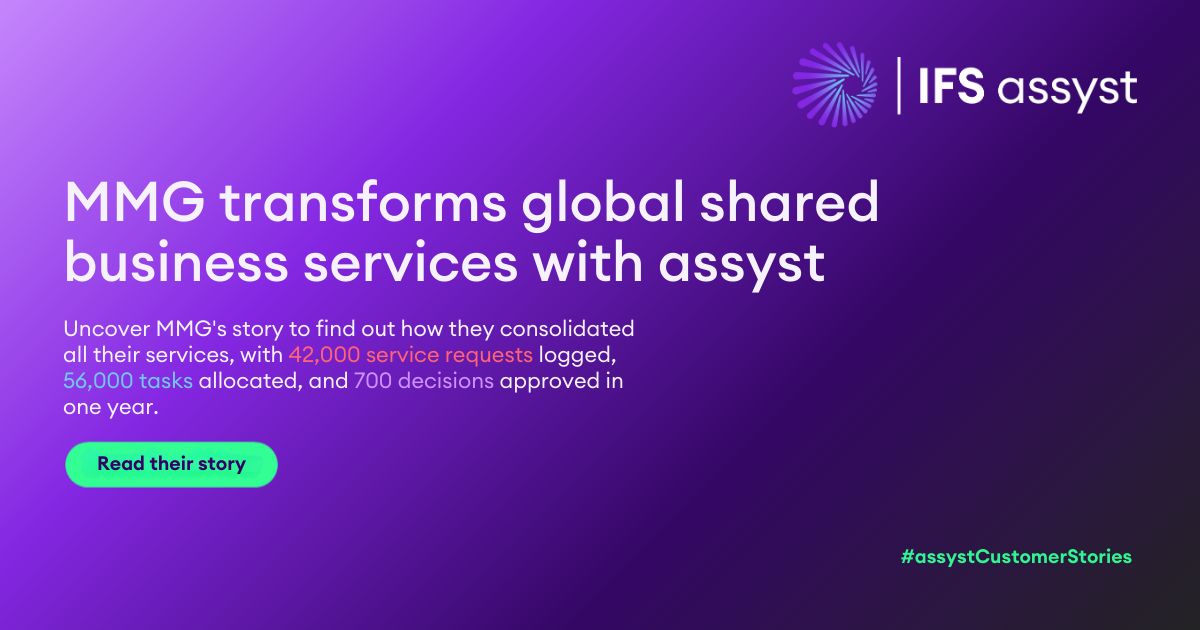 IFS assyst

MMG transforms global shared business services with assyst

Uncover MMG's story to find out how they consolidated all their services, with 42,000 service requests logged, 56,000 tasks allocated, and 700 decisions approved in one year.

Read their story

#assystCustomerStories